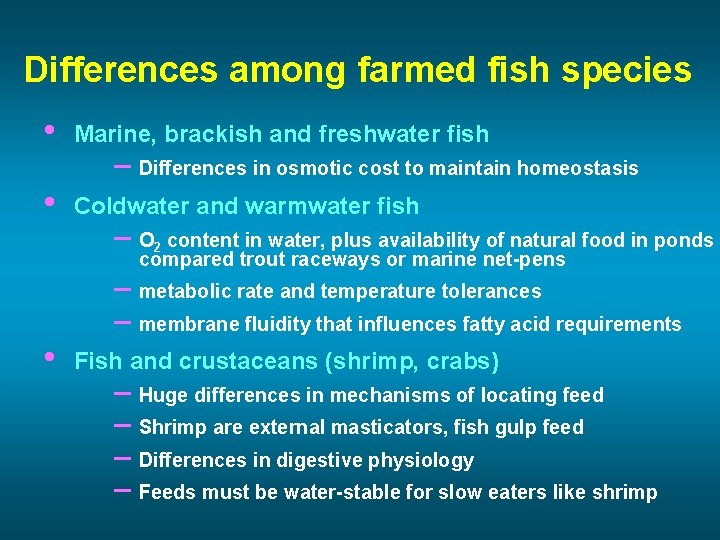 Differences among farmed fish species

• Marine, brackish and freshwater fish
– Differences in osmotic cost to maintain homeostasis

• Coldwater and warmwater fish
– $O_2$ content in water, plus availability of natural food in ponds compared trout raceways or marine net-pens
– metabolic rate and temperature tolerances
– membrane fluidity that influences fatty acid requirements

• Fish and crustaceans (shrimp, crabs)
– Huge differences in mechanisms of locating feed
– Shrimp are external masticators, fish gulp feed
– Differences in digestive physiology
– Feeds must be water-stable for slow eaters like shrimp